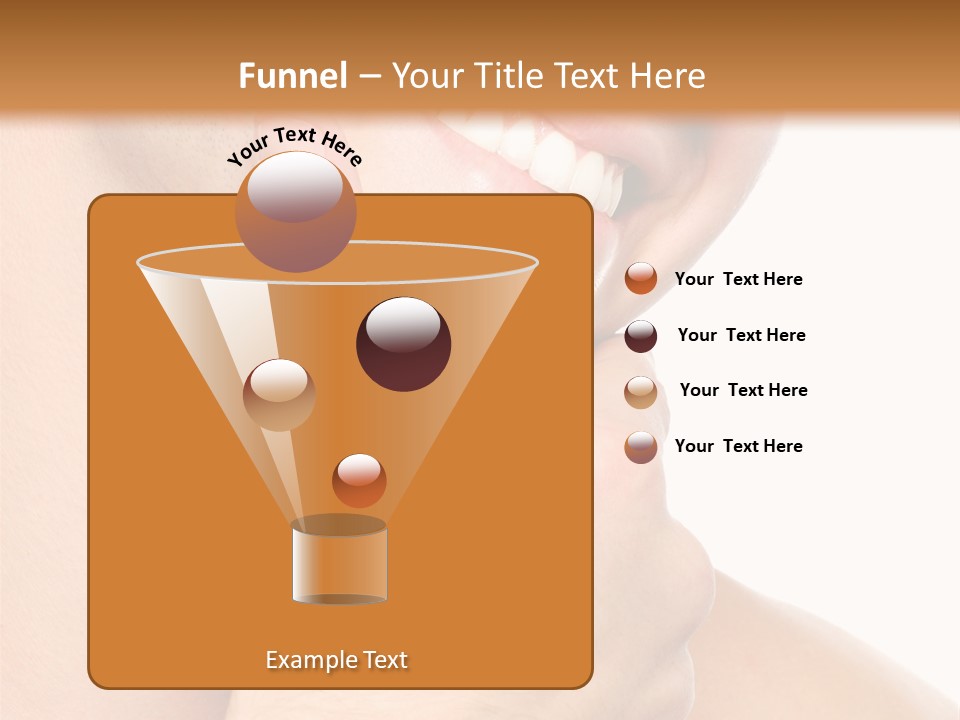 Funnel – Your Title Text Here

Your Text Here

Your Text Here

Your Text Here

Your Text Here

Your Text Here

Example Text